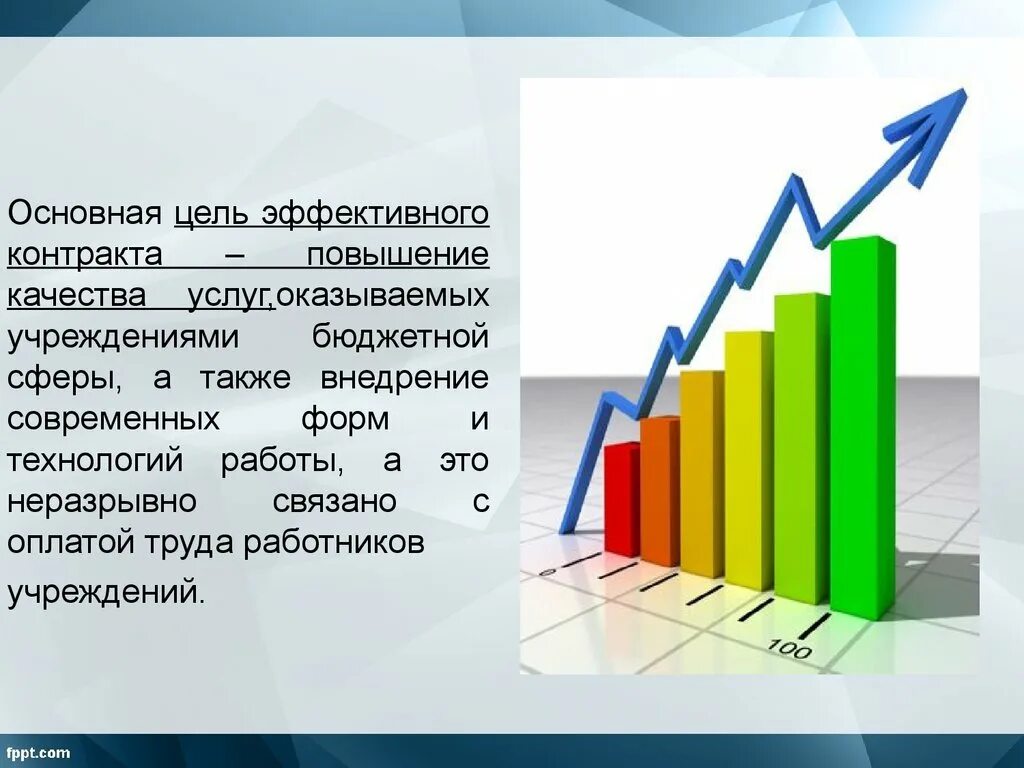 Основная цель эффективного контракта – повышение качества услуг,оказываемых учреждениями бюджетной сферы, а также внедрение современных форм и технологий работы, а это неразрывно связано с оплатой труда работников учреждений.

0

100

fppt.com